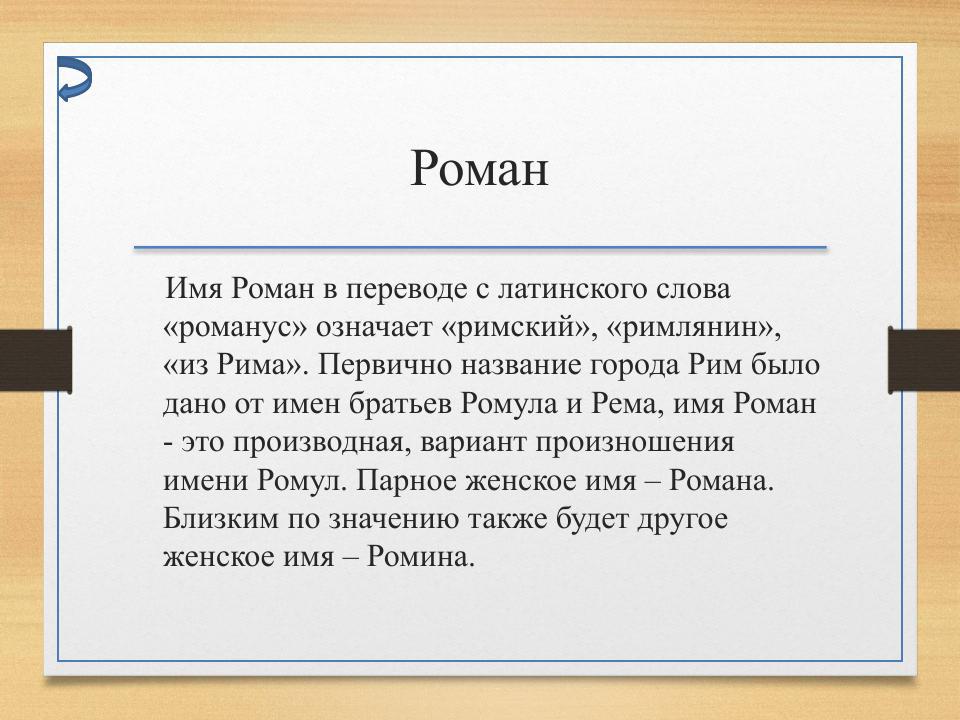 Роман

Имя Роман в переводе с латинского слова «романус» означает «римский», «римлянин», «из Рима». Первично название города Рим было дано от имен братьев Ромула и Рема, имя Роман - это производная, вариант произношения имени Ромул. Парное женское имя – Романа. Близким по значению также будет другое женское имя – Ромина.